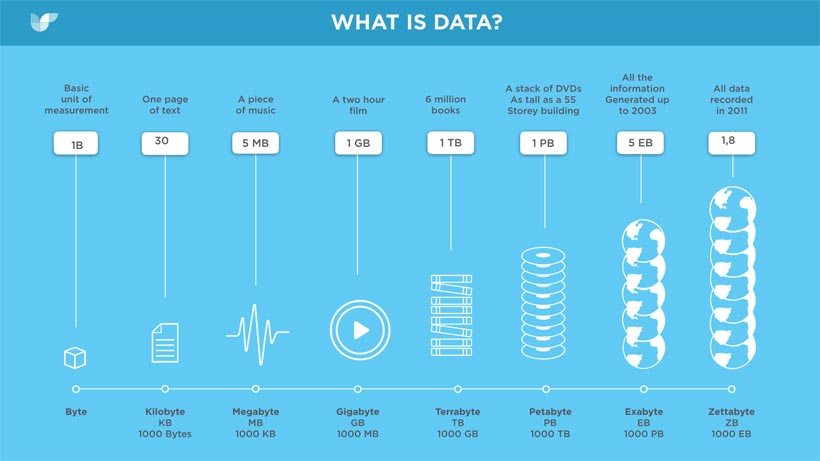 WHAT IS DATA?

Basic unit of measurement

1B

Byte

One page of text

30

Kilobyte
KB
1000 Bytes

A piece of music

5 MB

Megabyte
MB
1000 KB

A two hour film

1 GB

Gigabyte
GB
1000 MB

6 million books

1 TB

Terrabyte
TB
1000 GB

A stack of DVDs As tall as a 55 Storey building

1 PB

Petabyte
PB
1000 TB

All the information Generated up to 2003

5 EB

Exabyte
EB
1000 PB

All data recorded in 2011

1,8

Zettabyte
ZB
1000 EB